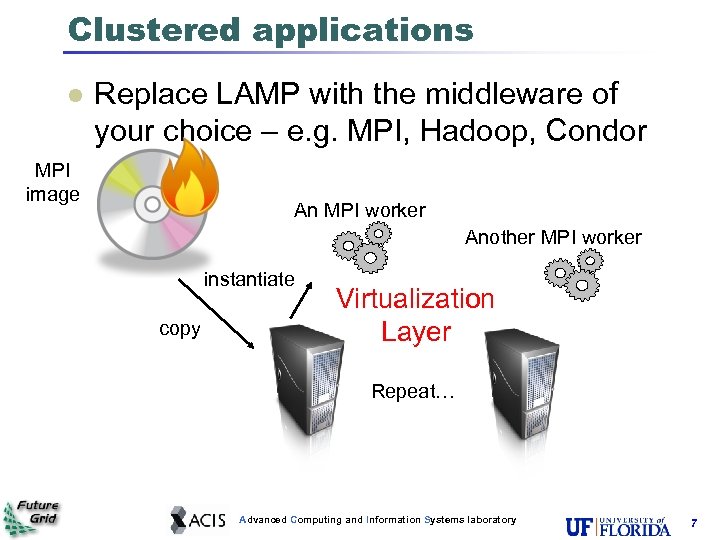 Clustered applications

Replace LAMP with the middleware of your choice – e.g. MPI, Hadoop, Condor

MPI image

An MPI worker

Another MPI worker

instantiate

copy

Virtualization Layer

Repeat…

Future Grid

ACIS Advanced Computing and Information Systems laboratory

UF UNIVERSITY of FLORIDA

7